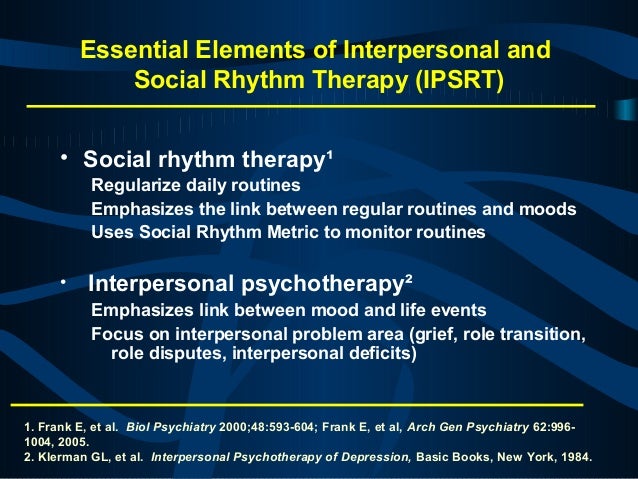 Essential Elements of Interpersonal and Social Rhythm Therapy (IPSRT)

• Social rhythm therapy$^1$

Regularize daily routines

Emphasizes the link between regular routines and moods

Uses Social Rhythm Metric to monitor routines

• Interpersonal psychotherapy$^2$

Emphasizes link between mood and life events

Focus on interpersonal problem area (grief, role transition, role disputes, interpersonal deficits)

1. Frank E, et al. Biol Psychiatry 2000;48:593-604; Frank E, et al, Arch Gen Psychiatry 62:996-1004, 2005.
2. Klerman GL, et al. Interpersonal Psychotherapy of Depression, Basic Books, New York, 1984.